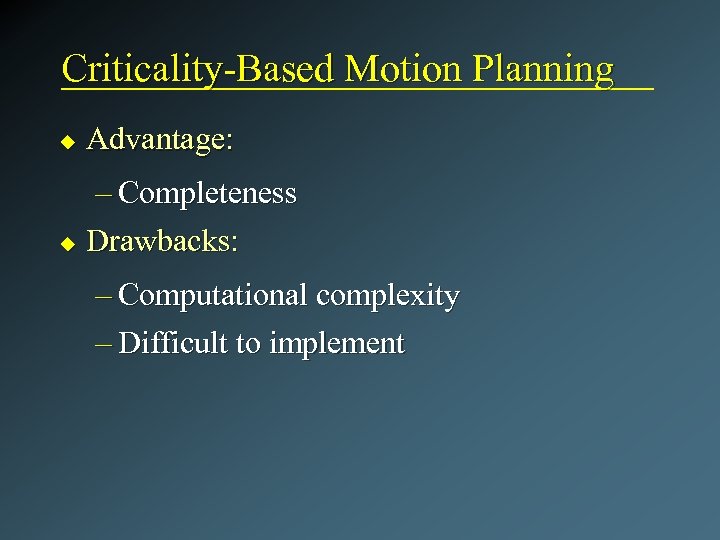 Criticality-Based Motion Planning

◆ Advantage:

– Completeness

◆ Drawbacks:

– Computational complexity

– Difficult to implement